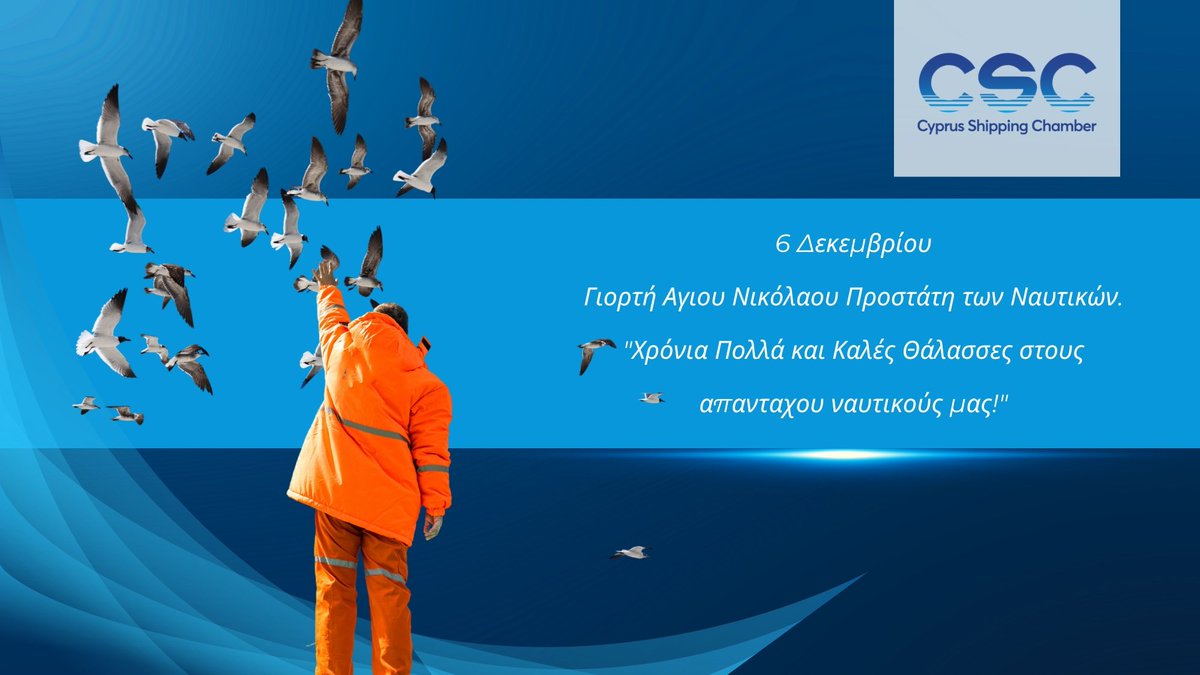 CSC
Cyprus Shipping Chamber

6 Δεκεμβρίου

Γιορτή Αγιου Νικόλαου Προστάτη των Ναυτικών.

"Χρόνια Πολλά και Καλές Θάλασσες στους απανταχου ναυτικούς μας!"